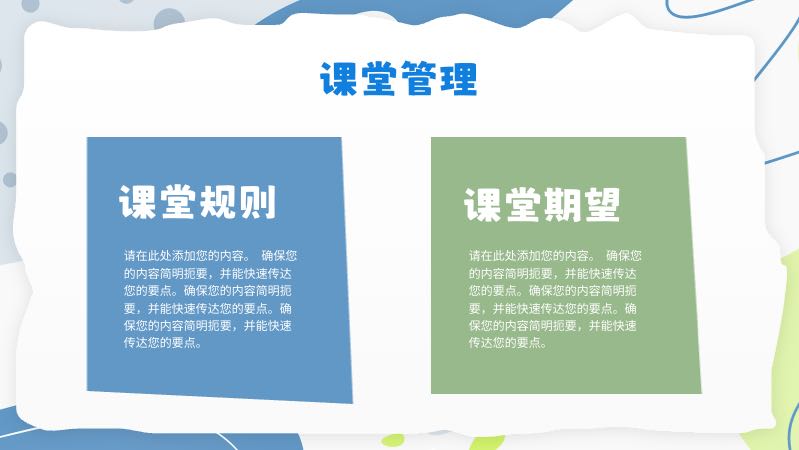 课堂管理

课堂规则

请在此处添加您的内容。 确保您的内容简明扼要，并能快速传达您的要点。确保您的内容简明扼要，并能快速传达您的要点。确保您的内容简明扼要，并能快速传达您的要点。

课堂期望

请在此处添加您的内容。 确保您的内容简明扼要，并能快速传达您的要点。确保您的内容简明扼要，并能快速传达您的要点。确保您的内容简明扼要，并能快速传达您的要点。